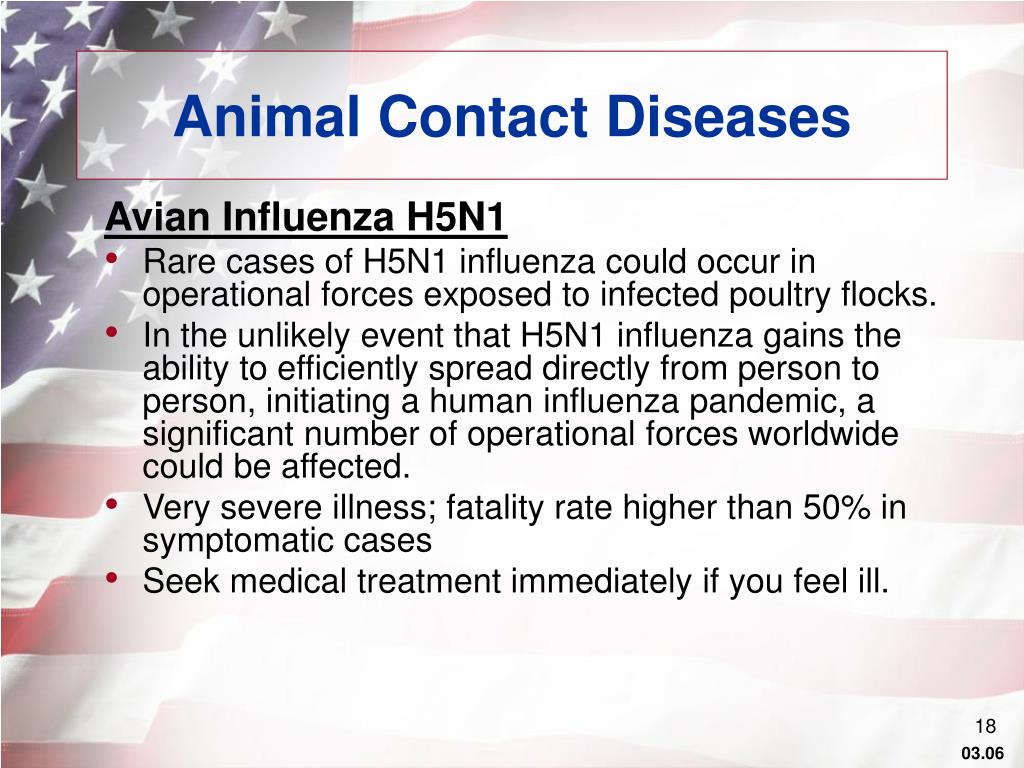 Animal Contact Diseases

Avian Influenza H5N1

• Rare cases of H5N1 influenza could occur in operational forces exposed to infected poultry flocks.
• In the unlikely event that H5N1 influenza gains the ability to efficiently spread directly from person to person, initiating a human influenza pandemic, a significant number of operational forces worldwide could be affected.
• Very severe illness; fatality rate higher than 50% in symptomatic cases
• Seek medical treatment immediately if you feel ill.

18

03.06